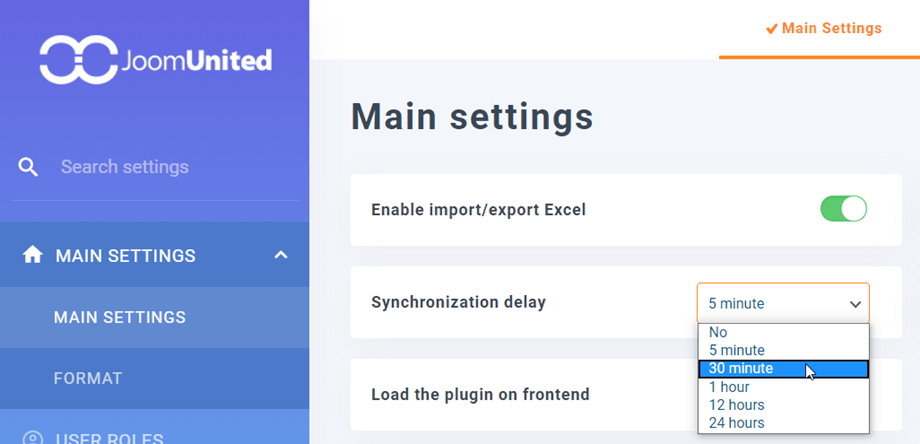 JoomUnited

Search settings

MAIN SETTINGS

MAIN SETTINGS

FORMAT

USER ROLES

✔ Main Settings

Main settings

Enable import/export Excel

Synchronization delay

5 minute

No
5 minute
30 minute
1 hour
12 hours
24 hours

Load the plugin on frontend